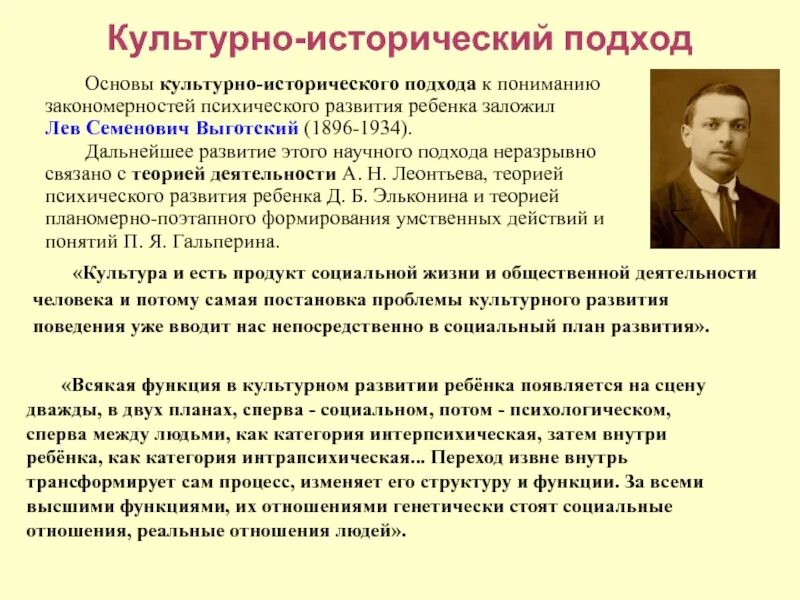 Культурно-исторический подход

Основы культурно-исторического подхода к пониманию закономерностей психического развития ребенка заложил Лев Семенович Выготский (1896-1934).

Дальнейшее развитие этого научного подхода неразрывно связано с теорией деятельности А. Н. Леонтьева, теорией психического развития ребенка Д. Б. Эльконина и теорией планомерно-поэтапного формирования умственных действий и понятий П. Я. Гальперина.

«Культура и есть продукт социальной жизни и общественной деятельности человека и потому самая постановка проблемы культурного развития поведения уже вводит нас непосредственно в социальный план развития».

«Всякая функция в культурном развитии ребёнка появляется на сцену дважды, в двух планах, сперва - социальном, потом - психологическом, сперва между людьми, как категория интерпсихическая, затем внутри ребёнка, как категория интрапсихическая... Переход извне внутрь трансформирует сам процесс, изменяет его структуру и функции. За всеми высшими функциями, их отношениями генетически стоят социальные отношения, реальные отношения людей».